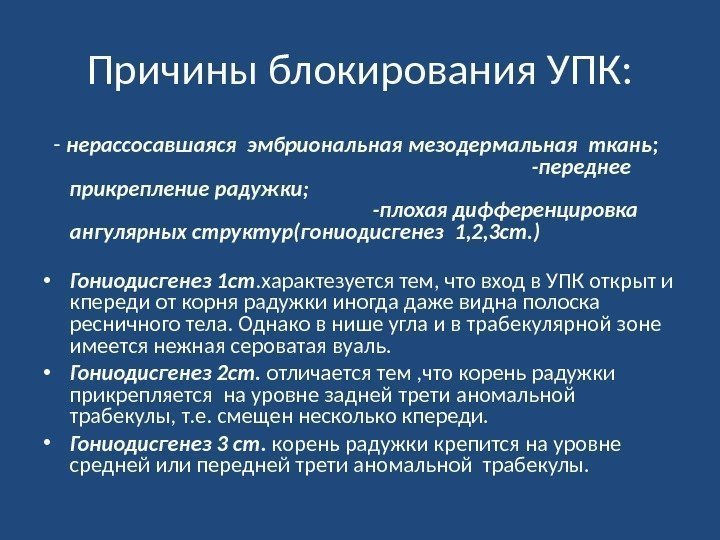 Причины блокирования УПК:

- нерассосавшаяся эмбриональная мезодермальная ткань; -переднее прикрепление радужки; -плохая дифференцировка ангулярных структур(гониодисгенез 1,2,3ст.)

• Гониодисгенез 1ст.характезуется тем, что вход в УПК открыт и кпереди от корня радужки иногда даже видна полоска ресничного тела. Однако в нише угла и в трабекулярной зоне имеется нежная сероватая вуаль.
• Гониодисгенез 2ст. отличается тем ,что корень радужки прикрепляется на уровне задней трети аномальной трабекулы, т.е. смещен несколько кпереди.
• Гониодисгенез 3 ст. корень радужки крепится на уровне средней или передней трети аномальной трабекулы.